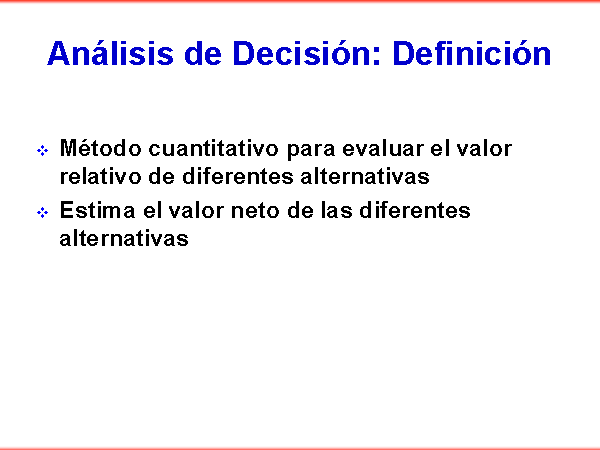 Análisis de Decisión: Definición

Método cuantitativo para evaluar el valor relativo de diferentes alternativas

Estima el valor neto de las diferentes alternativas